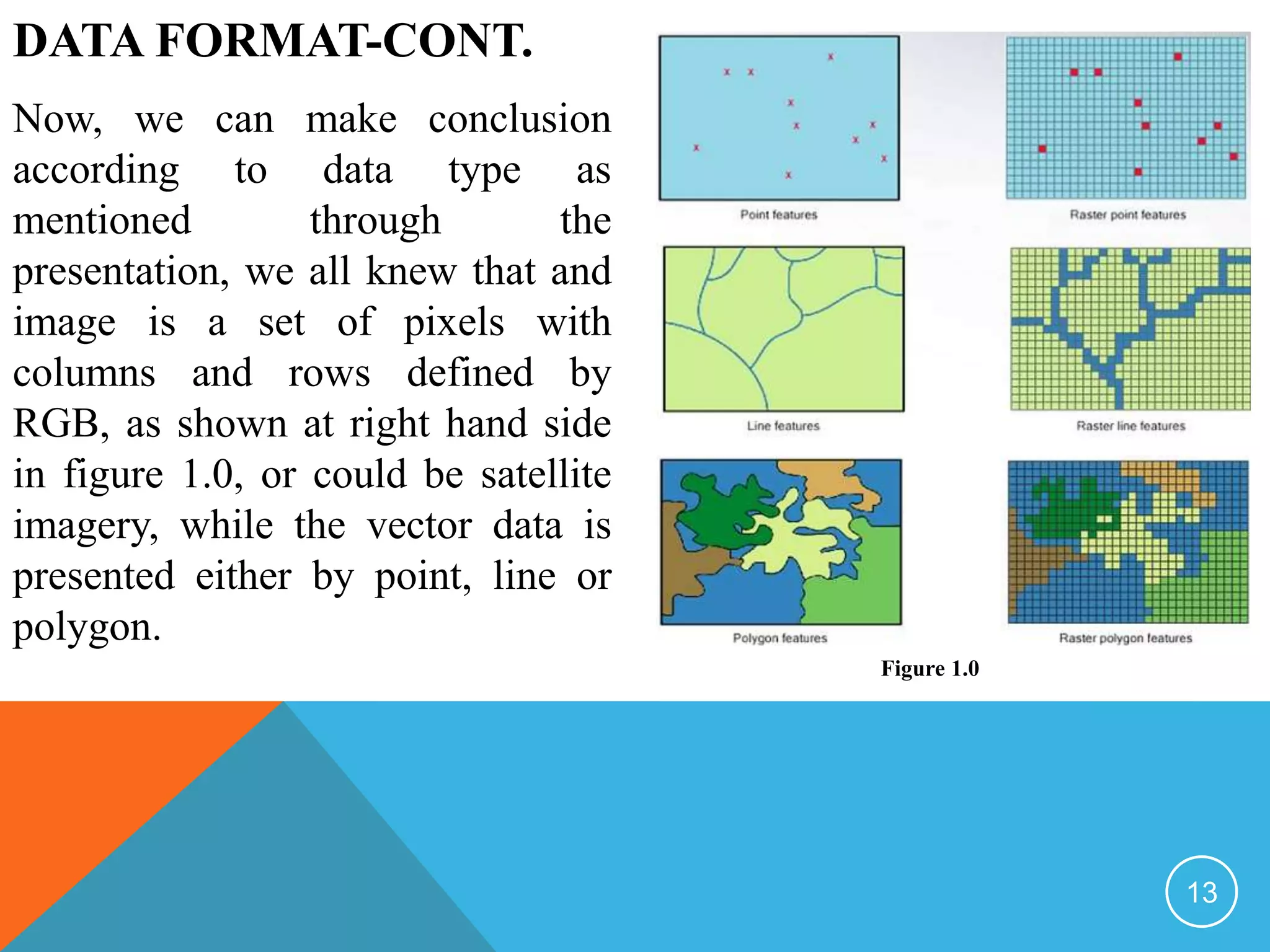 DATA FORMAT-CONT.

Now, we can make conclusion according to data type as mentioned through the presentation, we all knew that and image is a set of pixels with columns and rows defined by RGB, as shown at right hand side in figure 1.0, or could be satellite imagery, while the vector data is presented either by point, line or polygon.

Point features

Raster point features

Line features

Raster line features

Polygon features

Raster polygon features

Figure 1.0

13